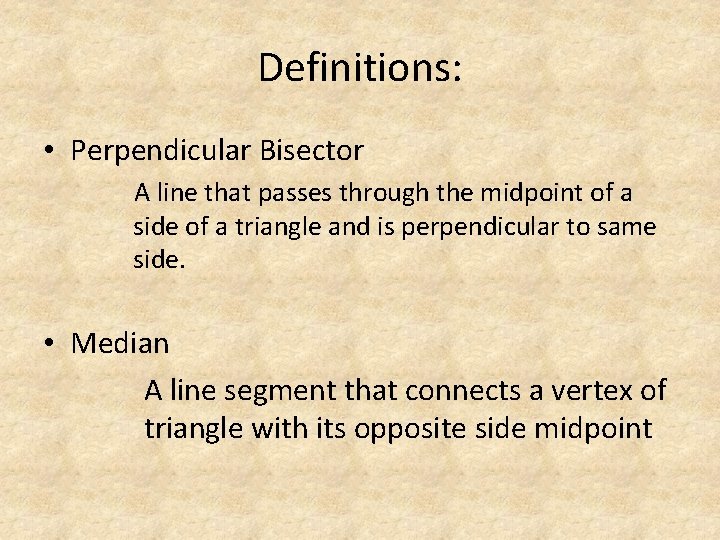 Definitions:

• Perpendicular Bisector

A line that passes through the midpoint of a side of a triangle and is perpendicular to same side.

• Median

A line segment that connects a vertex of triangle with its opposite side midpoint